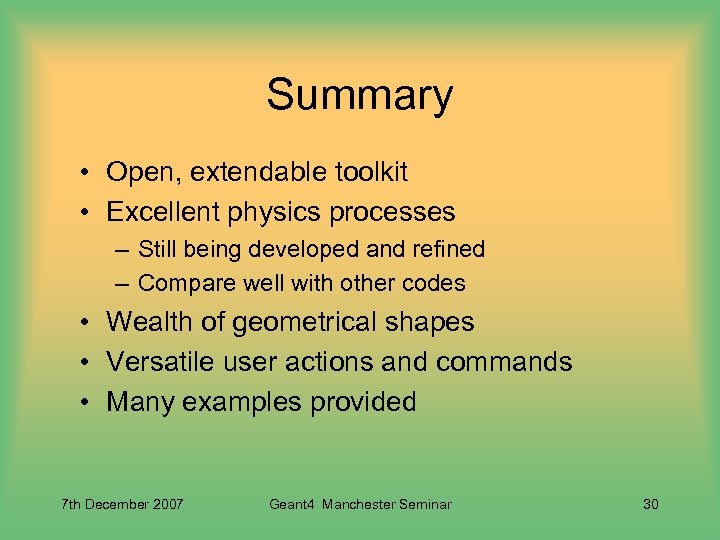 Summary

• Open, extendable toolkit
• Excellent physics processes
  – Still being developed and refined
  – Compare well with other codes
• Wealth of geometrical shapes
• Versatile user actions and commands
• Many examples provided

7th December 2007

Geant4 Manchester Seminar

30